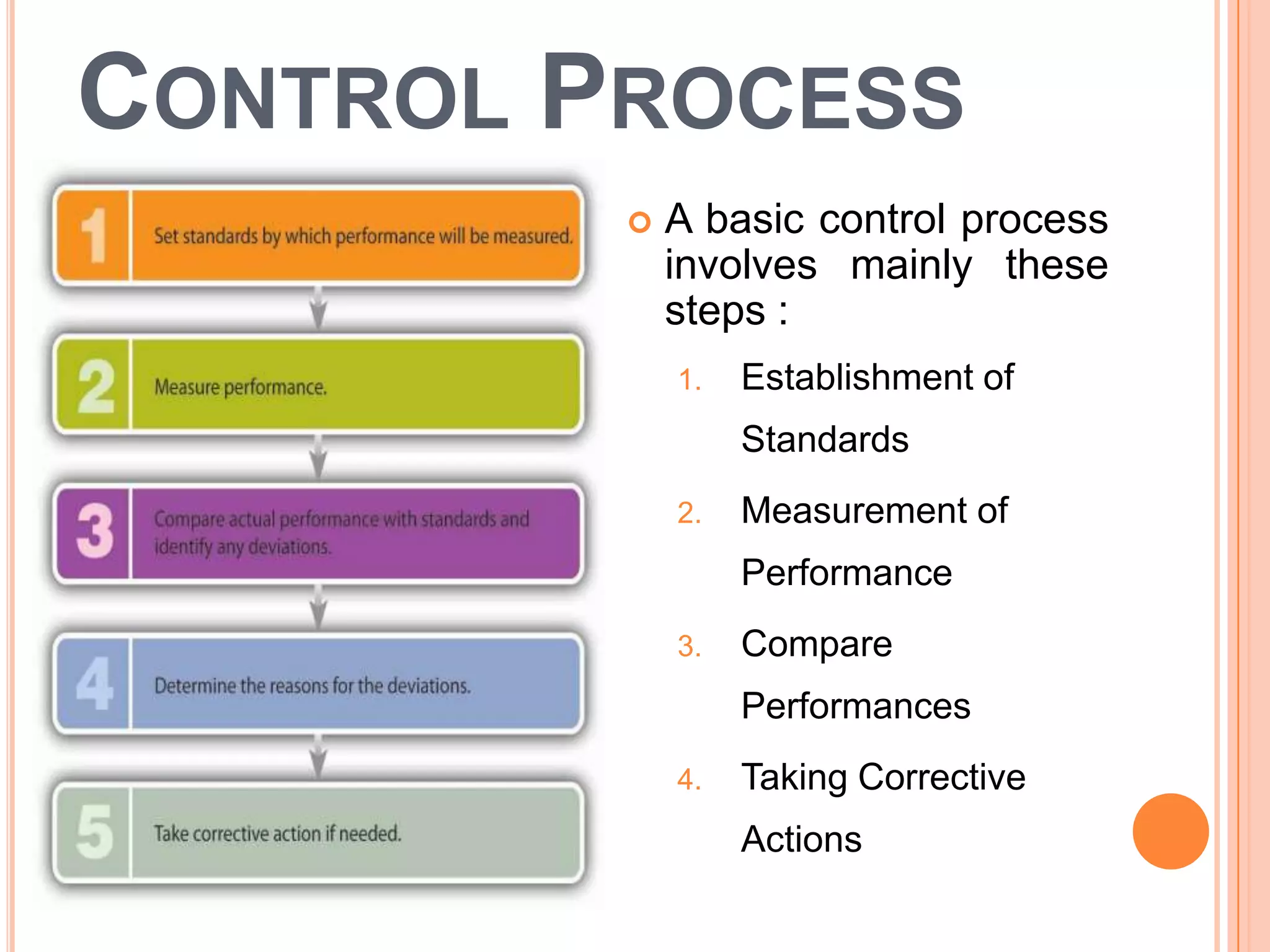 CONTROL PROCESS

1 Set standards by which performance will be measured.

2 Measure performance.

3 Compare actual performance with standards and identify any deviations.

4 Determine the reasons for the deviations.

5 Take corrective action if needed.

A basic control process involves mainly these steps :

1. Establishment of Standards

2. Measurement of Performance

3. Compare Performances

4. Taking Corrective Actions